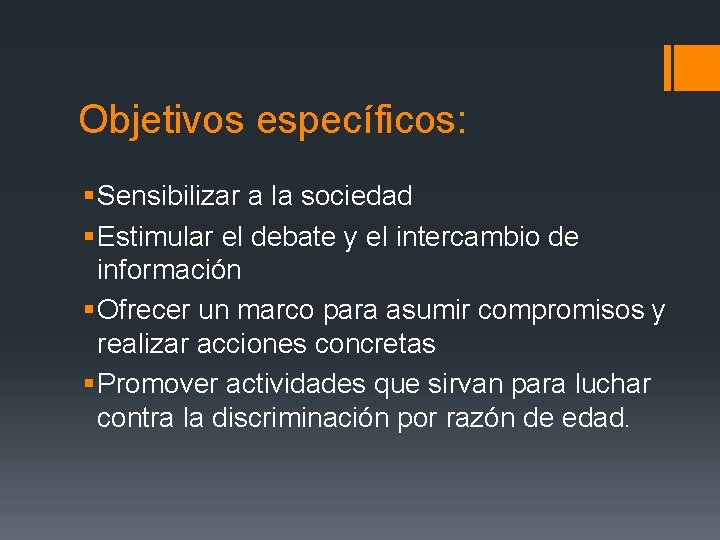 Objetivos específicos:

▪ Sensibilizar a la sociedad
▪ Estimular el debate y el intercambio de información
▪ Ofrecer un marco para asumir compromisos y realizar acciones concretas
▪ Promover actividades que sirvan para luchar contra la discriminación por razón de edad.